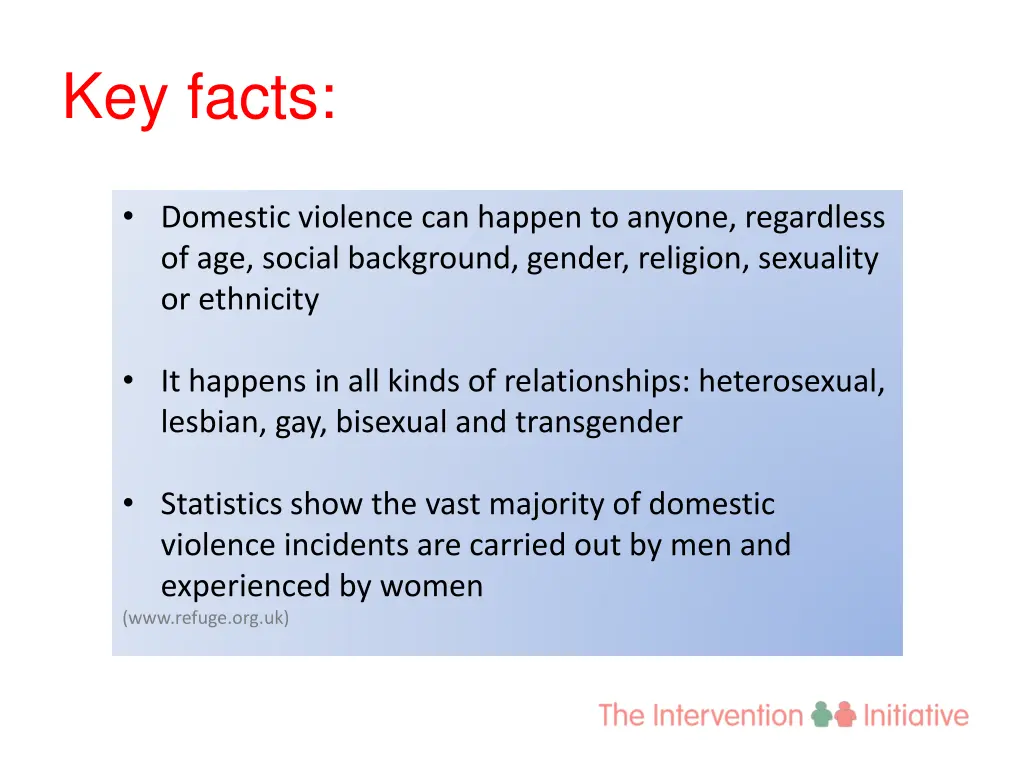 Key facts:

• Domestic violence can happen to anyone, regardless of age, social background, gender, religion, sexuality or ethnicity

• It happens in all kinds of relationships: heterosexual, lesbian, gay, bisexual and transgender

• Statistics show the vast majority of domestic violence incidents are carried out by men and experienced by women

(www.refuge.org.uk)

The Intervention Initiative